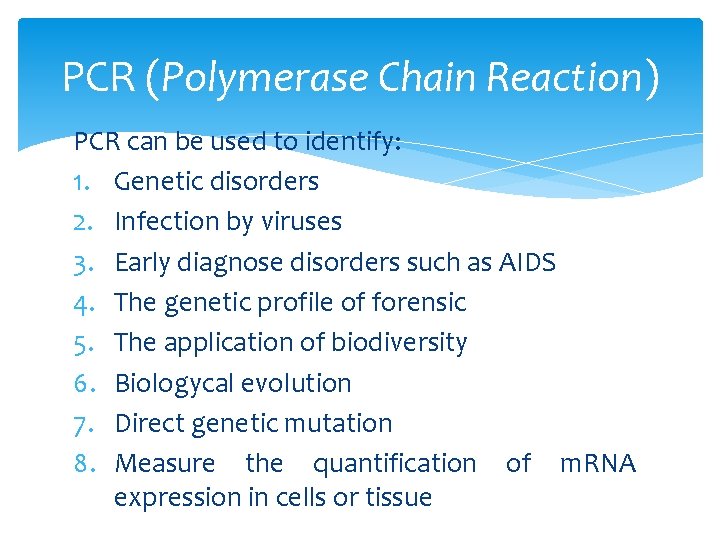 PCR (Polymerase Chain Reaction)

PCR can be used to identify:

1. Genetic disorders
2. Infection by viruses
3. Early diagnose disorders such as AIDS
4. The genetic profile of forensic
5. The application of biodiversity
6. Biologycal evolution
7. Direct genetic mutation
8. Measure the quantification of mRNA expression in cells or tissue